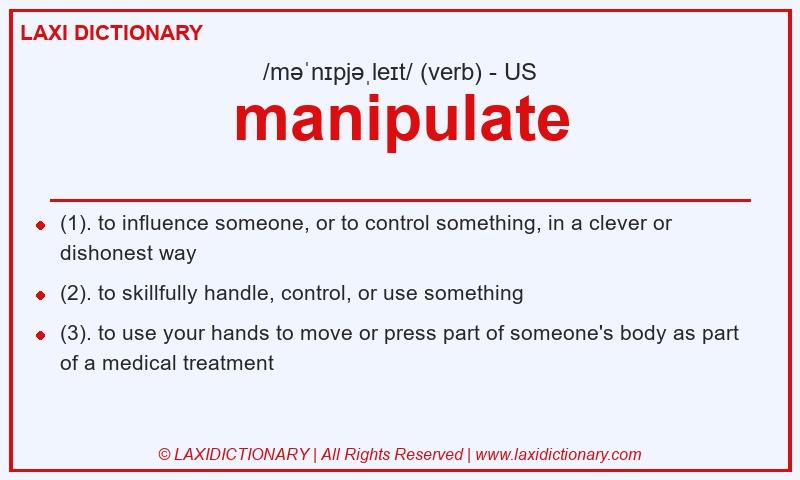 LAXI DICTIONARY

/məˈnɪpjəˌleɪt/ (verb) - US

manipulate

- (1). to influence someone, or to control something, in a clever or dishonest way
- (2). to skillfully handle, control, or use something
- (3). to use your hands to move or press part of someone's body as part of a medical treatment

© LAXIDICTIONARY | All Rights Reserved | www.laxidictionary.com